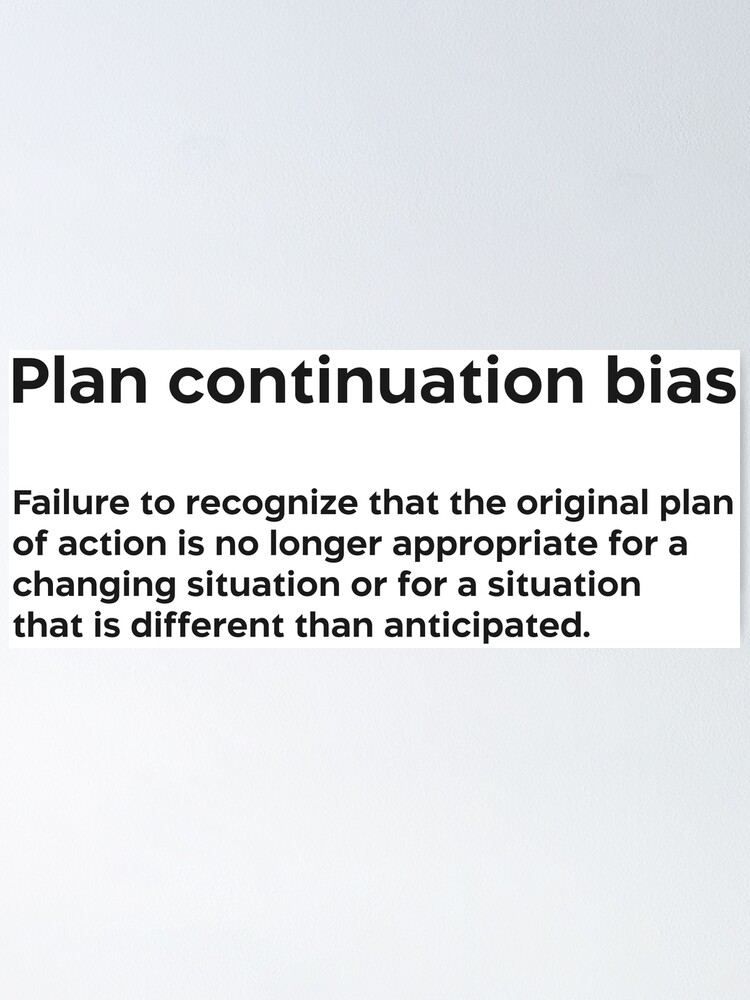 Plan continuation bias

Failure to recognize that the original plan of action is no longer appropriate for a changing situation or for a situation that is different than anticipated.